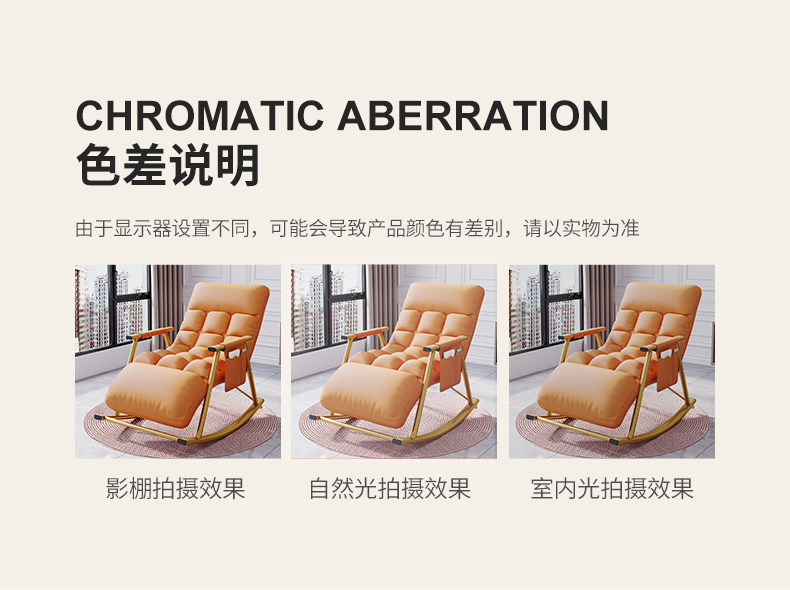 CHROMATIC ABERRATION
色差说明

由于显示器设置不同，可能会导致产品颜色有差别，请以实物为准

影棚拍摄效果

自然光拍摄效果

室内光拍摄效果